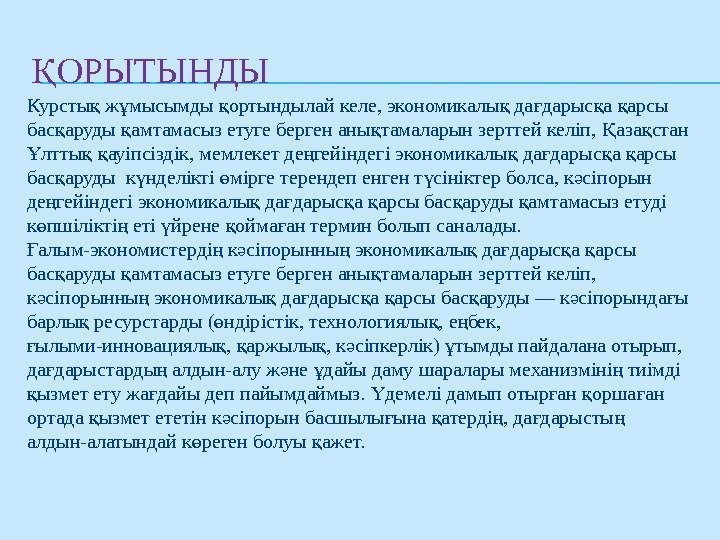 ҚОРЫТЫНДЫ

Курстық жұмысымды қортындылай келе, экономикалық дағдарысқа қарсы басқаруды қамтамасыз етуге берген анықтамаларын зерттей келіп, Қазақстан Ұлттық қауіпсіздік, мемлекет деңгейіндегі экономикалық дағдарысқа қарсы басқаруды күнделікті өмірге терендеп енген түсініктер болса, кәсіпорын деңгейіндегі экономикалық дағдарысқа қарсы басқаруды қамтамасыз етуді көпшіліктің еті үйрене қоймаған термин болып саналады.
Ғалым-экономистердің кәсіпорынның экономикалық дағдарысқа қарсы басқаруды қамтамасыз етуге берген анықтамаларын зерттей келіп, кәсіпорынның экономикалық дағдарысқа қарсы басқаруды — кәсіпорындағы барлық ресурстарды (өндірістік, технологиялық, еңбек, ғылыми-инновациялық, қаржылық, кәсіпкерлік) ұтымды пайдалана отырып, дағдарыстардың алдын-алу және ұдайы даму шаралары механизмінің тиімді қызмет ету жағдайы деп пайымдаймыз. Үдемелі дамып отырған қоршаған ортада қызмет ететін кәсіпорын басшылығына қатердің, дағдарыстың алдын-алатындай көреген болуы қажет.